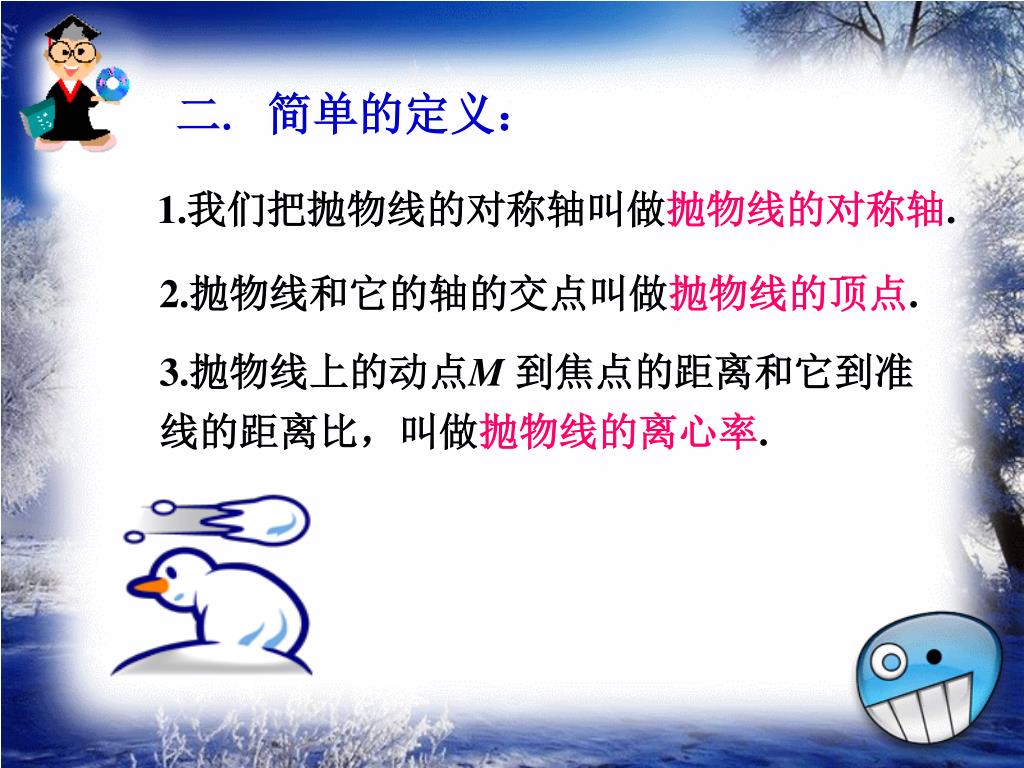 二. 简单的定义：

1.我们把抛物线的对称轴叫做抛物线的对称轴.

2.抛物线和它的轴的交点叫做抛物线的顶点.

3.抛物线上的动点$M$ 到焦点的距离和它到准线的距离比，叫做抛物线的离心率.